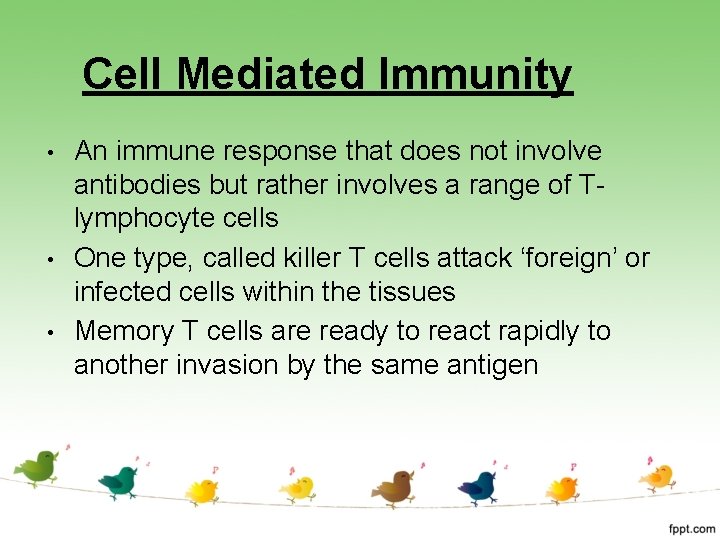 Cell Mediated Immunity

• An immune response that does not involve antibodies but rather involves a range of T-lymphocyte cells

• One type, called killer T cells attack ‘foreign’ or infected cells within the tissues

• Memory T cells are ready to react rapidly to another invasion by the same antigen

fppt.com